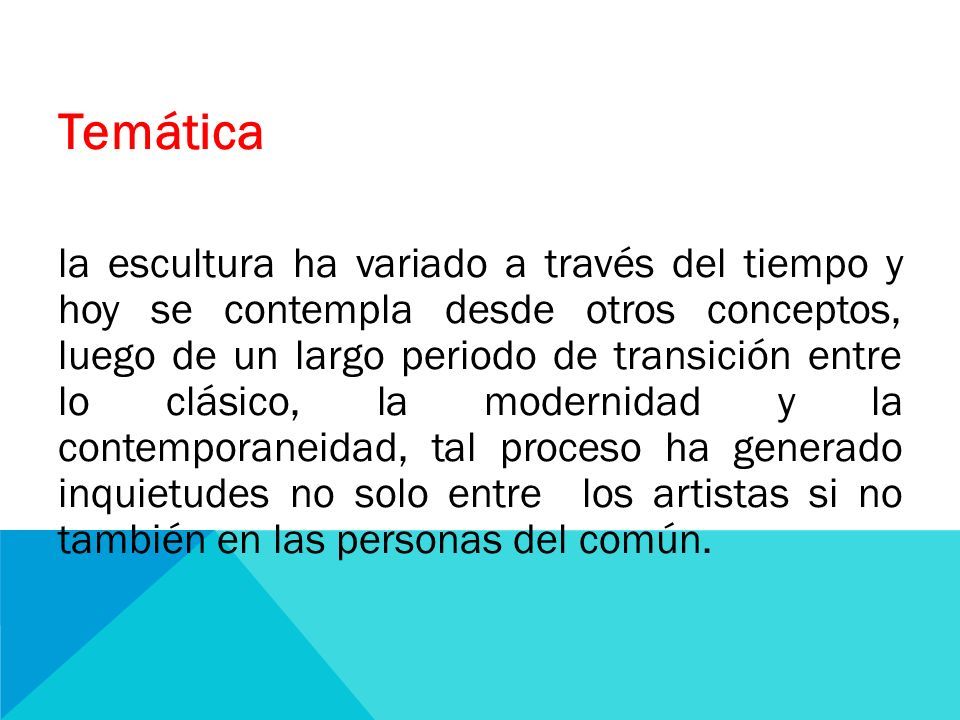 Temática

la escultura ha variado a través del tiempo y hoy se contempla desde otros conceptos, luego de un largo periodo de transición entre lo clásico, la modernidad y la contemporaneidad, tal proceso ha generado inquietudes no solo entre los artistas si no también en las personas del común.